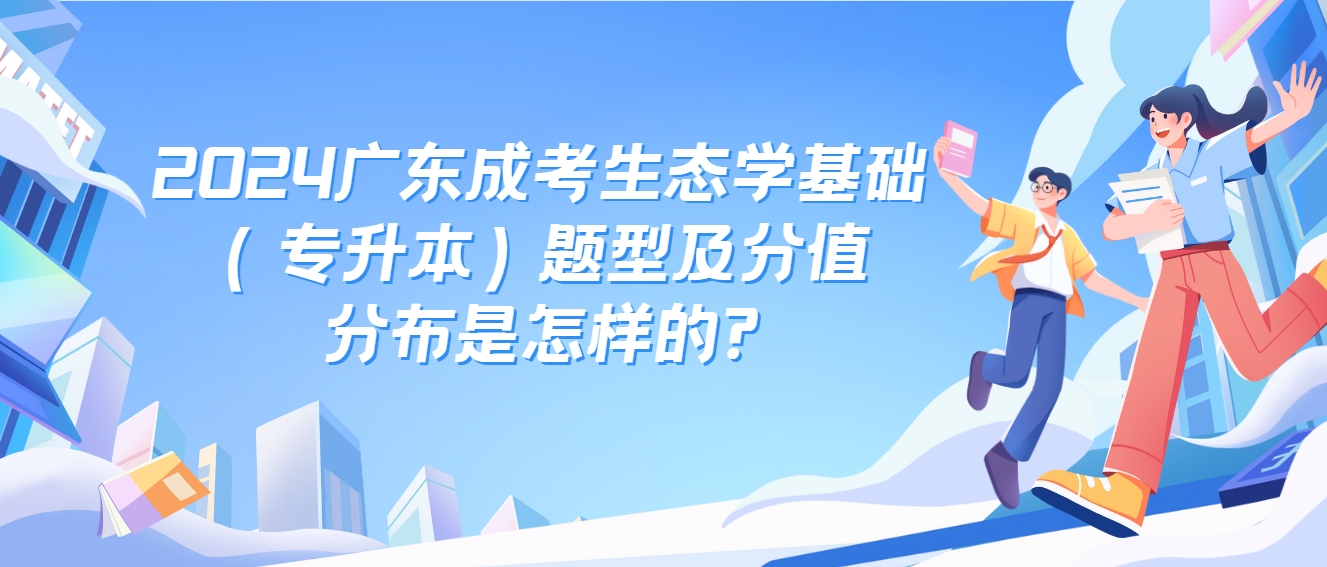 2024广东成考生态学基础（专升本）题型及分值分布是怎样的?